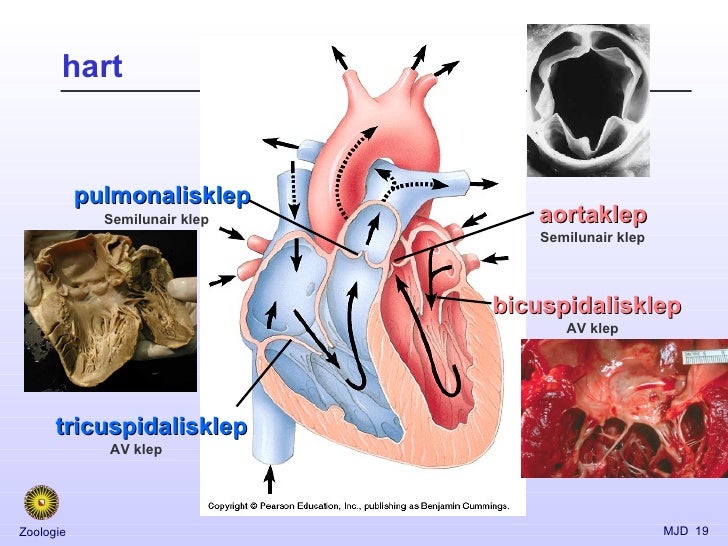 hart

pulmonalisklep
Semilunair klep

aortaklep
Semilunair klep

bicuspidalisklep
AV klep

tricuspidalisklep
AV klep

Copyright © Pearson Education, Inc., publishing as Benjamin Cummings.

Zoologie

MJD 19